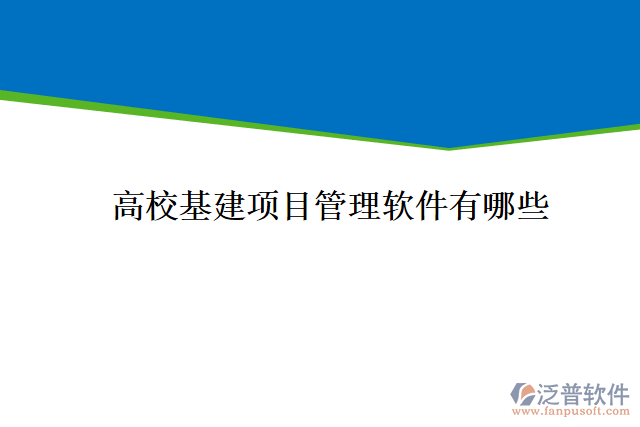 高校基建项目管理软件有哪些

泛普软件
www.fanpusoft.com